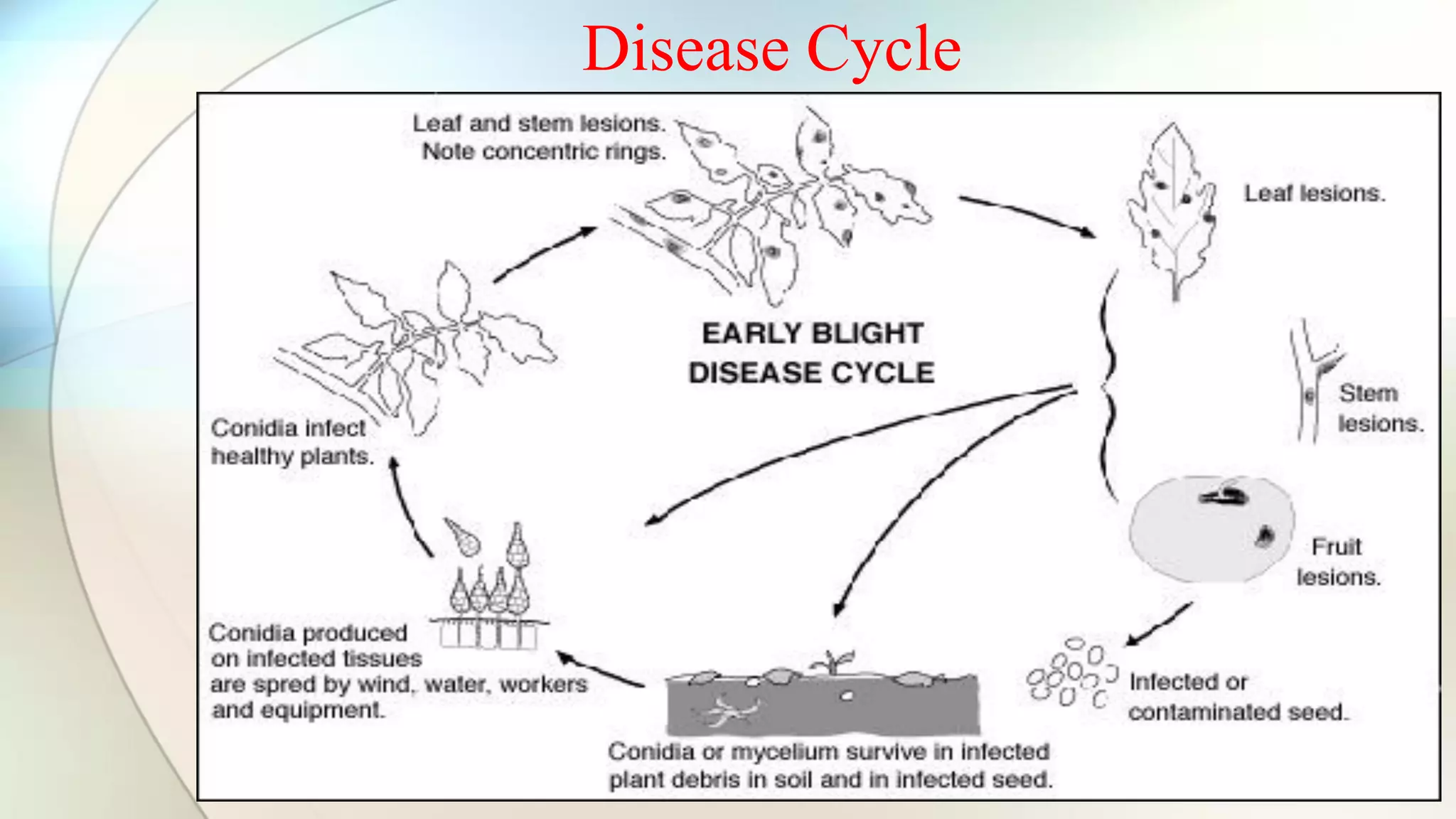 Disease Cycle

Leaf and stem lesions. Note concentric rings.

Leaf lesions.

EARLY BLIGHT DISEASE CYCLE

Stem lesions.

Conidia infect healthy plants.

Fruit lesions.

Conidia produced on infected tissues are spred by wind, water, workers and equipment.

Infected or contaminated seed.

Conidia or mycelium survive in infected plant debris in soil and in infected seed.